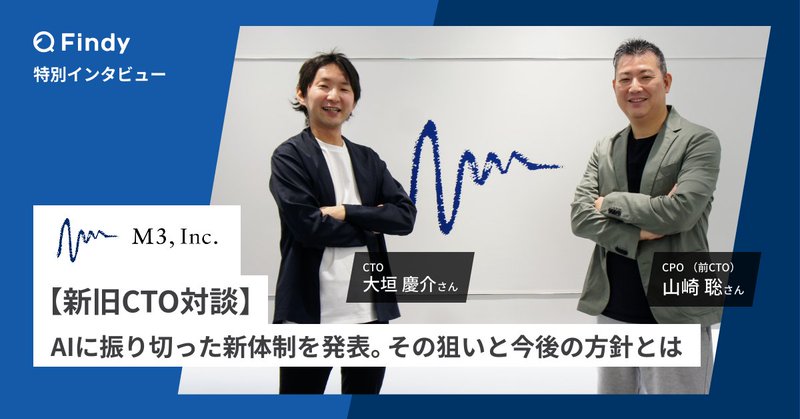 Findy
特別インタビュー

M3, Inc.

CTO
大垣 慶介さん

CPO （前CTO）
山崎 聡さん

【新旧CTO対談】
AIに振り切った新体制を発表。その狙いと今後の方針とは